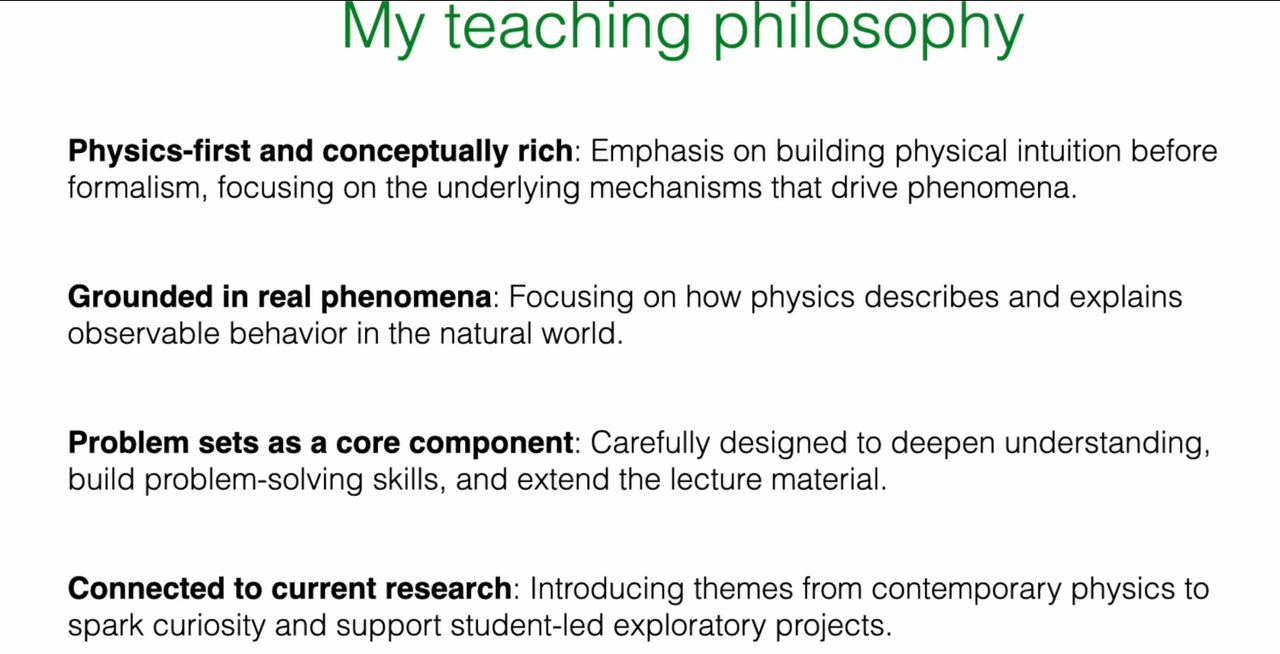 My teaching philosophy

Physics-first and conceptually rich: Emphasis on building physical intuition before formalism, focusing on the underlying mechanisms that drive phenomena.

Grounded in real phenomena: Focusing on how physics describes and explains observable behavior in the natural world.

Problem sets as a core component: Carefully designed to deepen understanding, build problem-solving skills, and extend the lecture material.

Connected to current research: Introducing themes from contemporary physics to spark curiosity and support student-led exploratory projects.